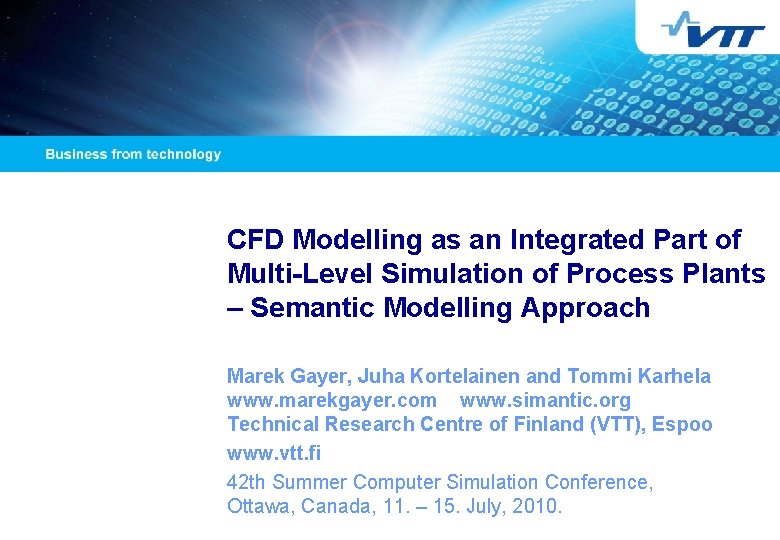 VTT

Business from technology

CFD Modelling as an Integrated Part of Multi-Level Simulation of Process Plants – Semantic Modelling Approach

Marek Gayer, Juha Kortelainen and Tommi Karhela
www.marekgayer.com www.simantic.org
Technical Research Centre of Finland (VTT), Espoo
www.vtt.fi

42th Summer Computer Simulation Conference, Ottawa, Canada, 11. – 15. July, 2010.